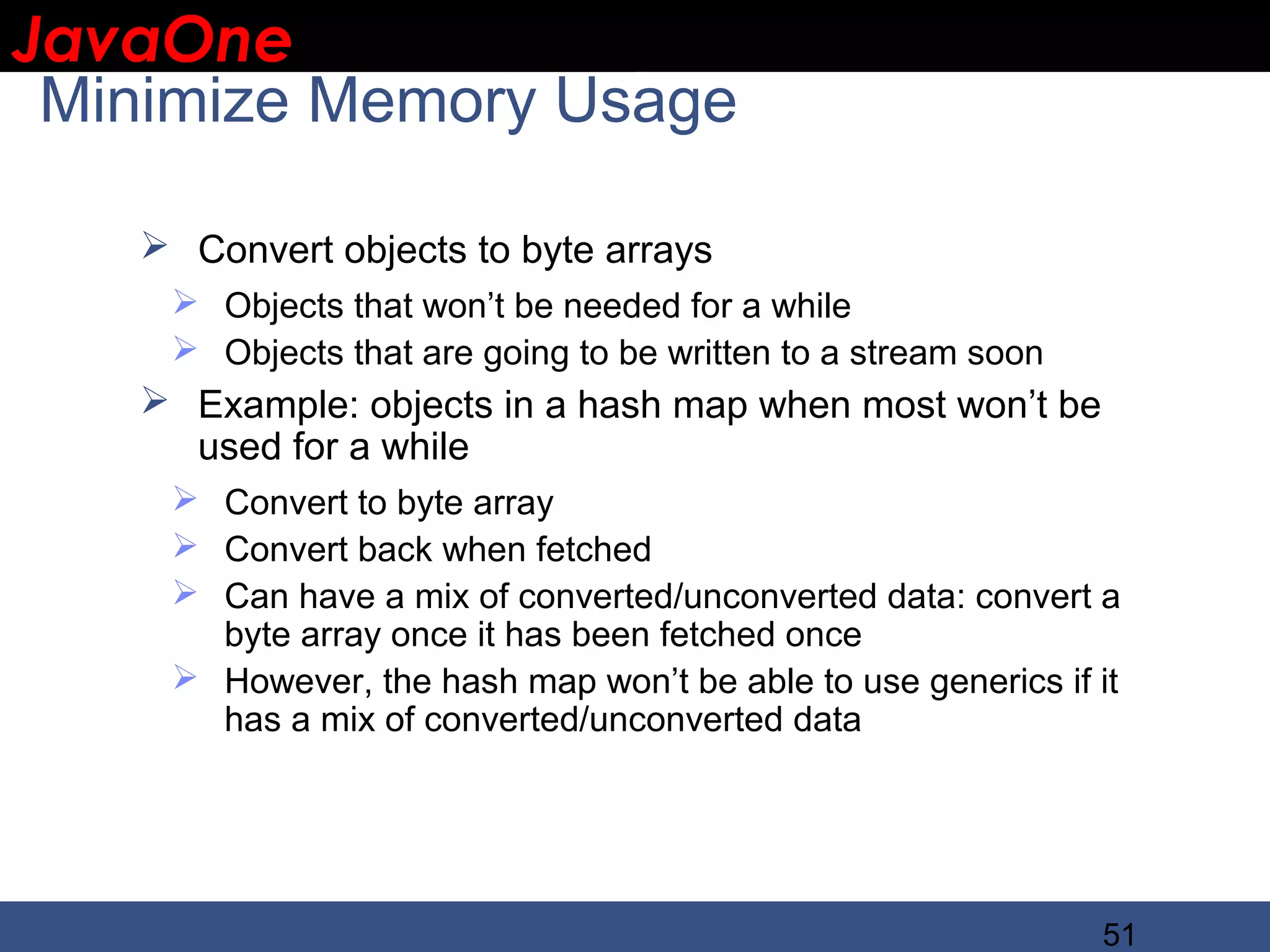 JavaOne

Minimize Memory Usage

➢ Convert objects to byte arrays
  ➢ Objects that won’t be needed for a while
  ➢ Objects that are going to be written to a stream soon
➢ Example: objects in a hash map when most won’t be used for a while
  ➢ Convert to byte array
  ➢ Convert back when fetched
  ➢ Can have a mix of converted/unconverted data: convert a byte array once it has been fetched once
  ➢ However, the hash map won’t be able to use generics if it has a mix of converted/unconverted data

51